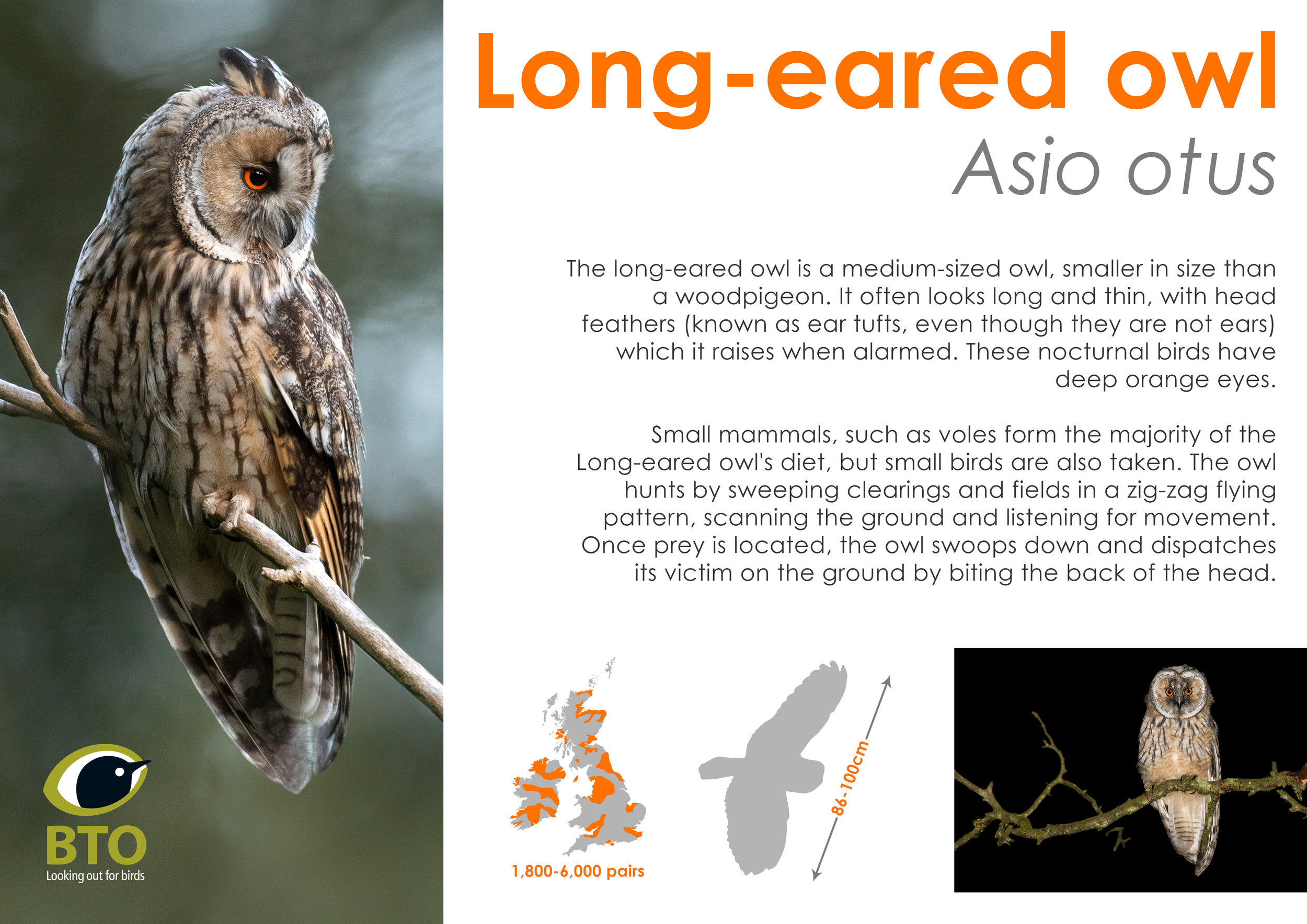 Long-eared owl

Asio otus

The long-eared owl is a medium-sized owl, smaller in size than a woodpigeon. It often looks long and thin, with head feathers (known as ear tufts, even though they are not ears) which it raises when alarmed. These nocturnal birds have deep orange eyes.

Small mammals, such as voles form the majority of the Long-eared owl's diet, but small birds are also taken. The owl hunts by sweeping clearings and fields in a zig-zag flying pattern, scanning the ground and listening for movement. Once prey is located, the owl swoops down and dispatches its victim on the ground by biting the back of the head.

BTO
Looking out for birds

1,800-6,000 pairs

86-100cm